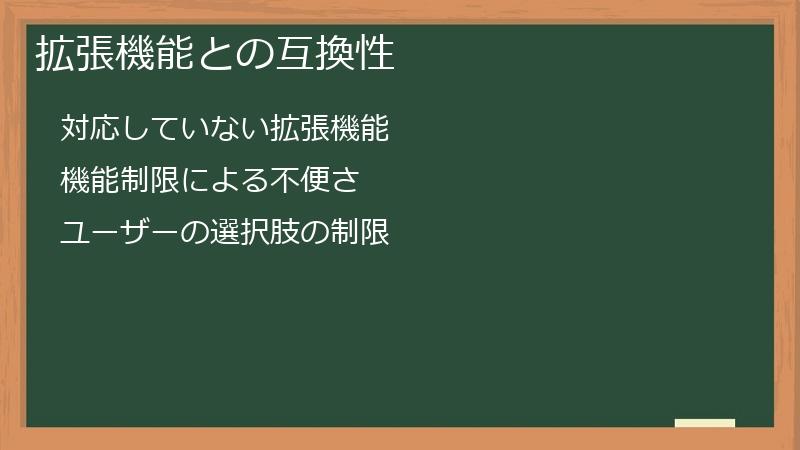 拡張機能との互換性

対応していない拡張機能

機能制限による不便さ

ユーザーの選択肢の制限